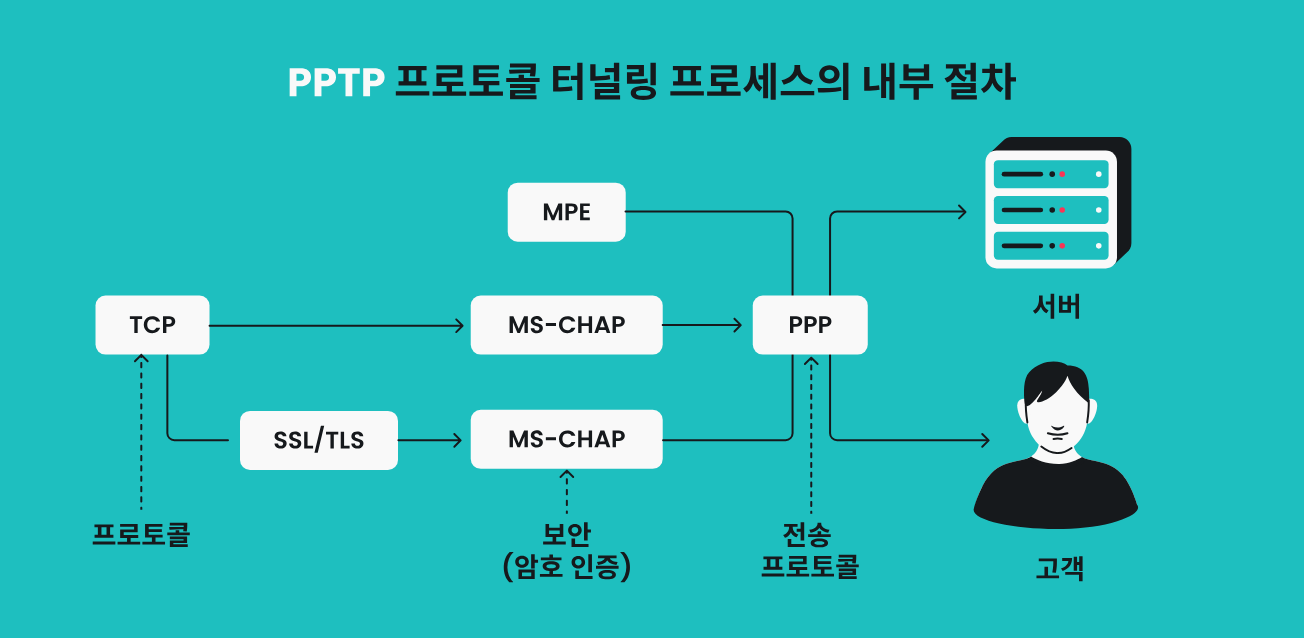 PPTP 프로토콜 터널링 프로세스의 내부 절차

MPE

TCP

MS-CHAP

PPP

SSL/TLS

MS-CHAP

서버

고객

프로토콜

보안
(암호 인증)

전송
프로토콜